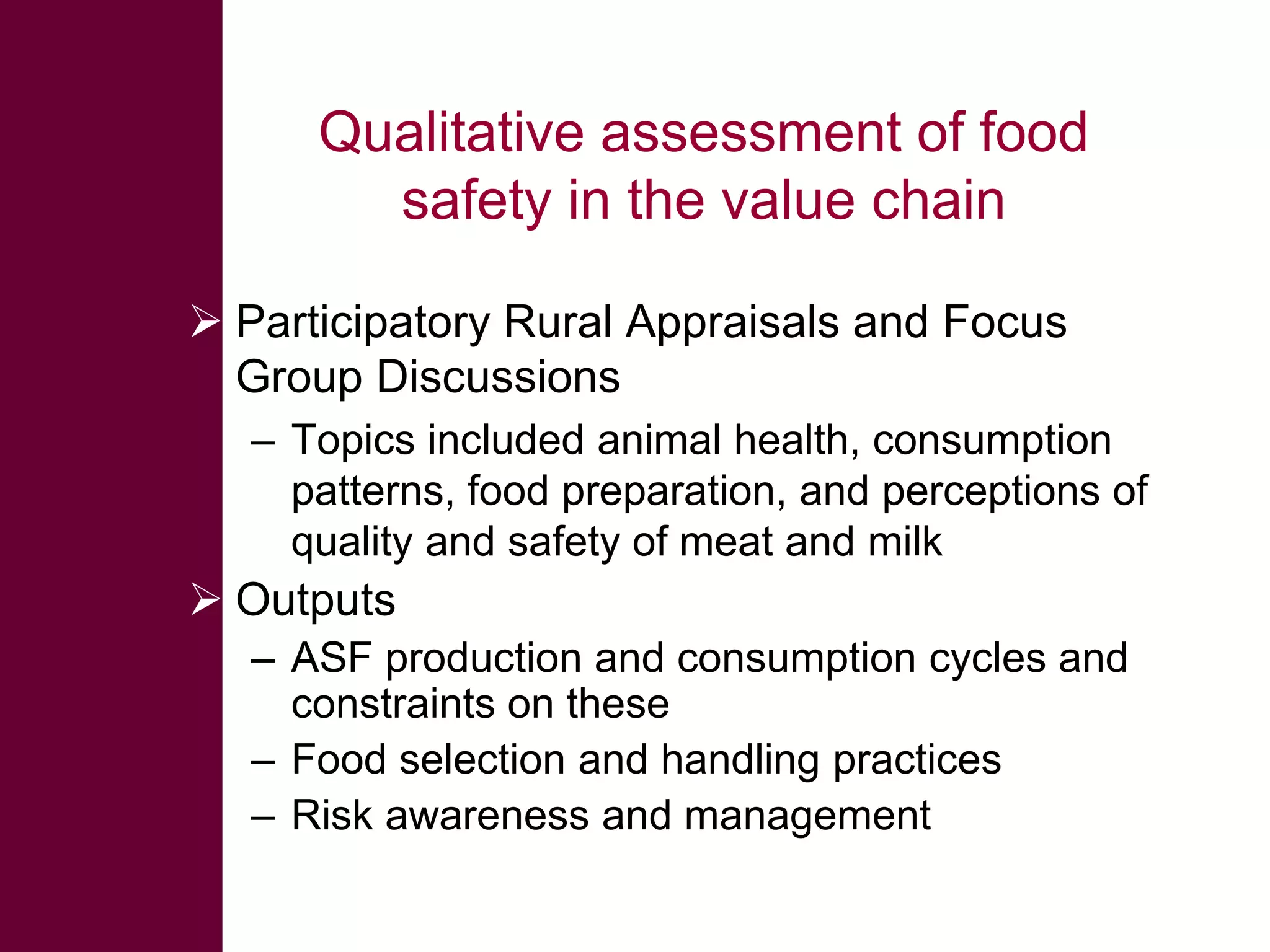 Qualitative assessment of food safety in the value chain

➢ Participatory Rural Appraisals and Focus Group Discussions

– Topics included animal health, consumption patterns, food preparation, and perceptions of quality and safety of meat and milk

➢ Outputs

– ASF production and consumption cycles and constraints on these

– Food selection and handling practices

– Risk awareness and management